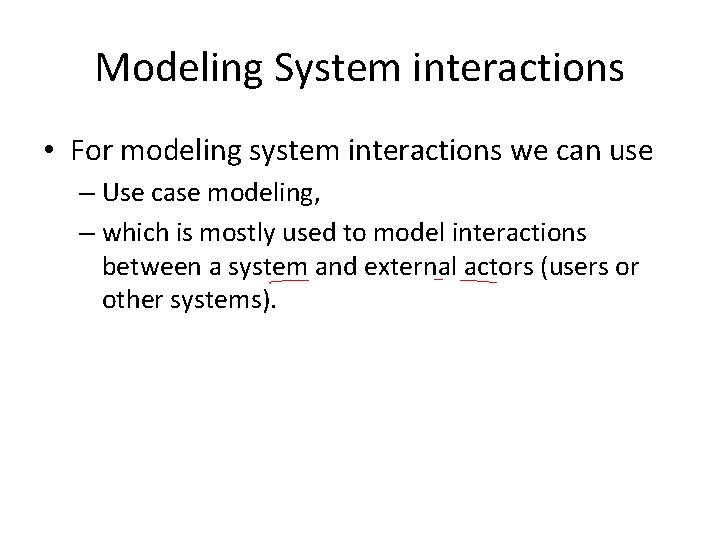 Modeling System interactions

• For modeling system interactions we can use

– Use case modeling,

– which is mostly used to model interactions between a system and external actors (users or other systems).